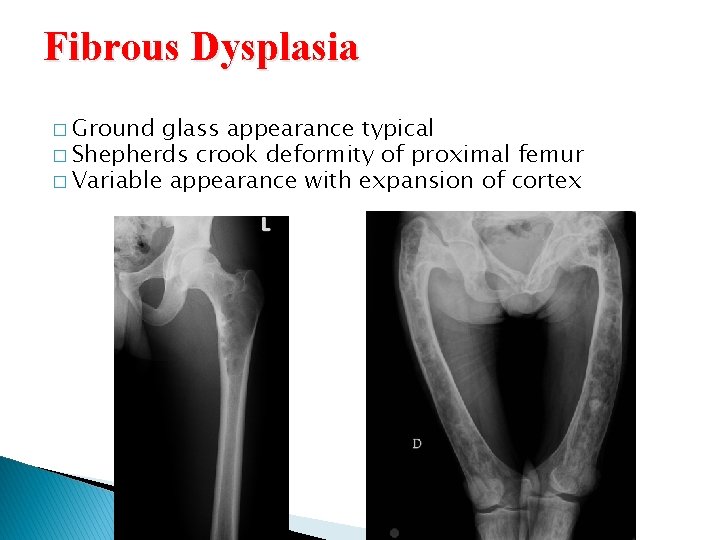 Fibrous Dysplasia

□ Ground glass appearance typical
□ Shepherds crook deformity of proximal femur
□ Variable appearance with expansion of cortex

L

D